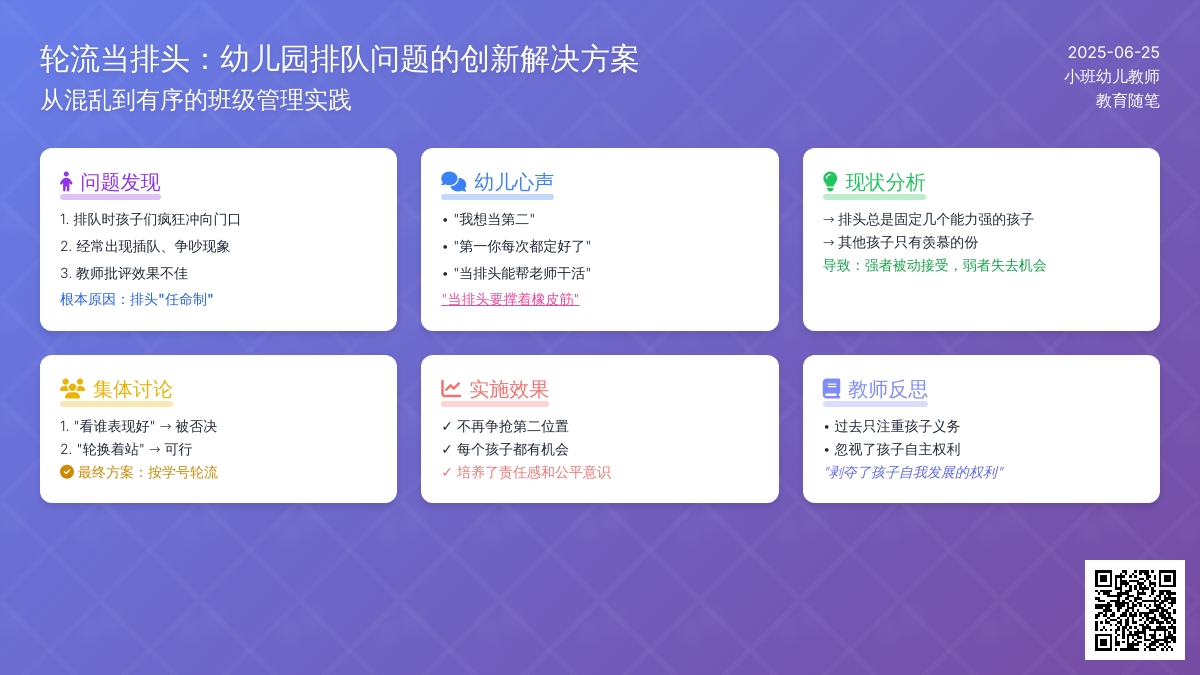 轮流当排头：幼儿园排队问题的创新解决方案

从混乱到有序的班级管理实践

2025-06-25
小班幼儿教师
教育随笔

问题发现

1. 排队时孩子们疯狂冲向门口
2. 经常出现插队、争吵现象
3. 教师批评效果不佳
根本原因：排头"任命制"

幼儿心声

• "我想当第二"
• "第一你每次都定好了"
• "当排头能帮老师干活"
"当排头要撑着橡皮筋"

现状分析

→ 排头总是固定几个能力强的孩子
→ 其他孩子只有羡慕的份
导致：强者被动接受，弱者失去机会

集体讨论

1. "看谁表现好" → 被否决
2. "轮换着站" → 可行
最终方案：按学号轮流

实施效果

✓ 不再争抢第二位置
✓ 每个孩子都有机会
✓ 培养了责任感和公平意识

教师反思

• 过去只注重孩子义务
• 忽视了孩子自主权利
"剥夺了孩子自我发展的权利"